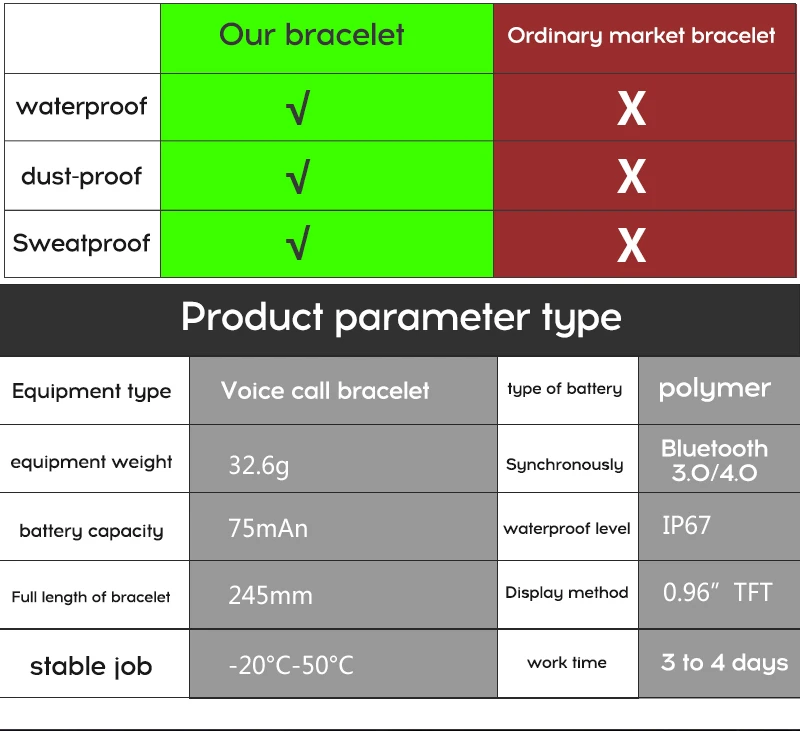 |  | Our bracelet | Ordinary market bracelet |
|---|---|---|
| waterproof | √ | X |
| dust-proof | √ | X |
| Sweatproof | √ | X |

Product parameter type

| Equipment type | Voice call bracelet | type of battery | polymer |
|---|---|---|---|
| equipment weight | 32.6g | Synchronously | Bluetooth 3.0/4.0 |
| battery capacity | 75mAn | waterproof level | IP67 |
| Full length of bracelet | 245mm | Display method | 0.96" TFT |
| stable job | -20°C-50°C | work time | 3 to 4 days |